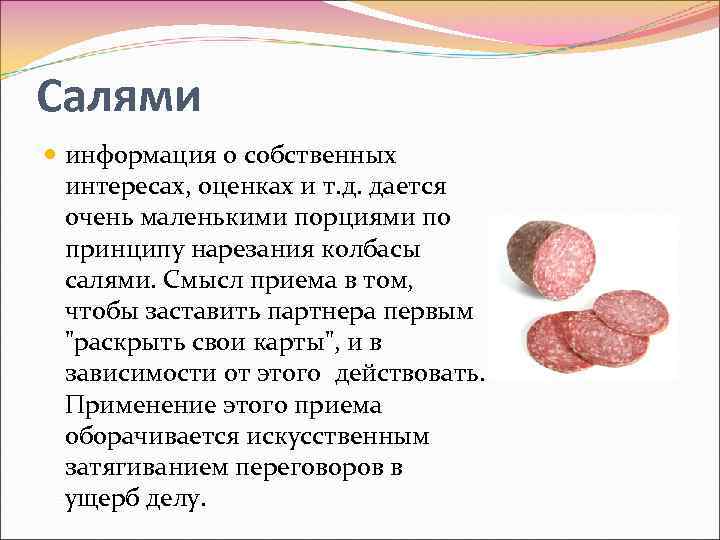 Салями

информация о собственных интересах, оценках и т.д. дается очень маленькими порциями по принципу нарезания колбасы салями. Смысл приема в том, чтобы заставить партнера первым "раскрыть свои карты", и в зависимости от этого действовать. Применение этого приема оборачивается искусственным затягиванием переговоров в ущерб делу.